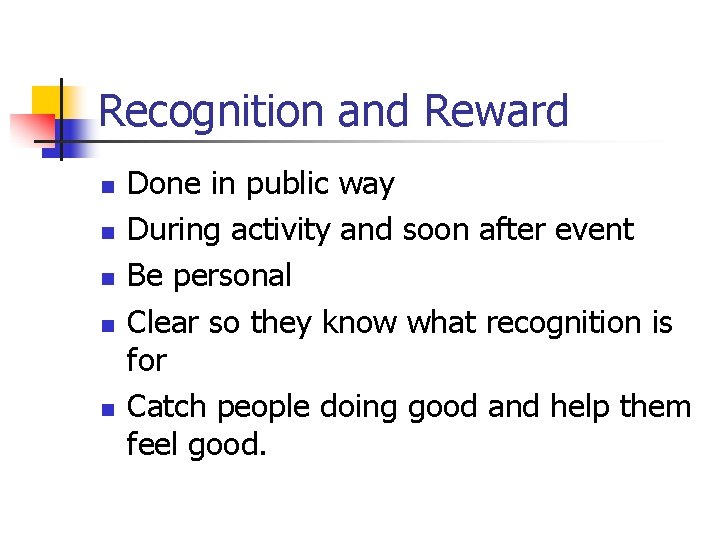 Recognition and Reward

- Done in public way
- During activity and soon after event
- Be personal
- Clear so they know what recognition is for
- Catch people doing good and help them feel good.